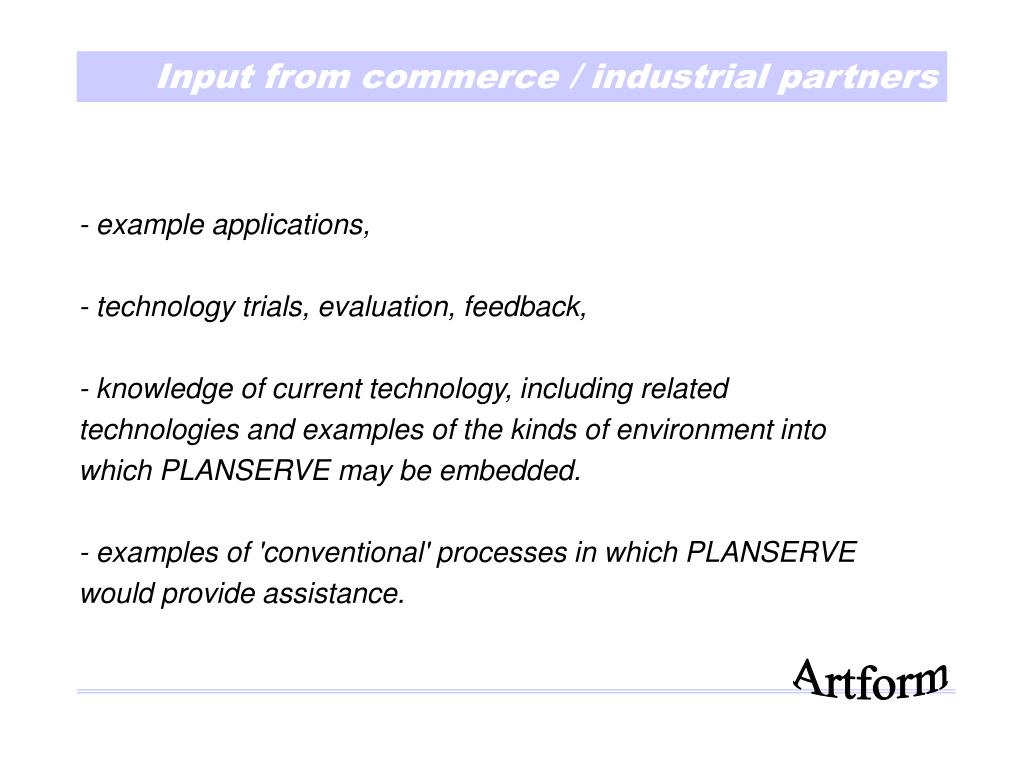 Input from commerce / industrial partners

- example applications,

- technology trials, evaluation, feedback,

- knowledge of current technology, including related technologies and examples of the kinds of environment into which PLANSERVE may be embedded.

- examples of 'conventional' processes in which PLANSERVE would provide assistance.

Artform